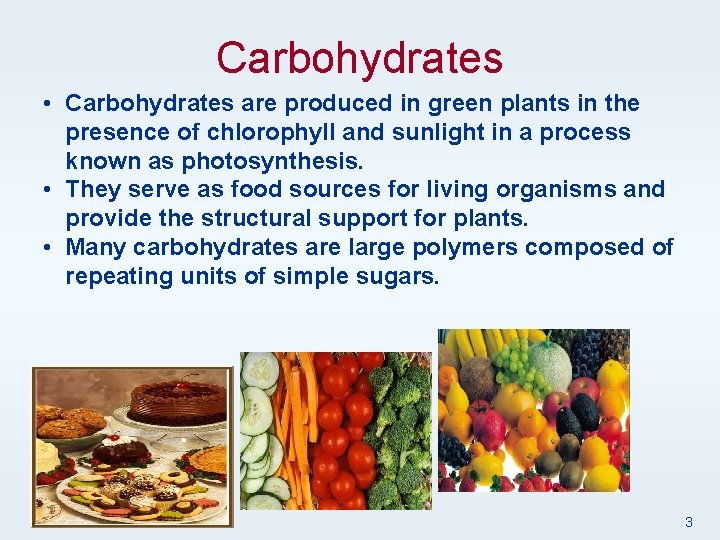 Carbohydrates

• Carbohydrates are produced in green plants in the presence of chlorophyll and sunlight in a process known as photosynthesis.
• They serve as food sources for living organisms and provide the structural support for plants.
• Many carbohydrates are large polymers composed of repeating units of simple sugars.

3